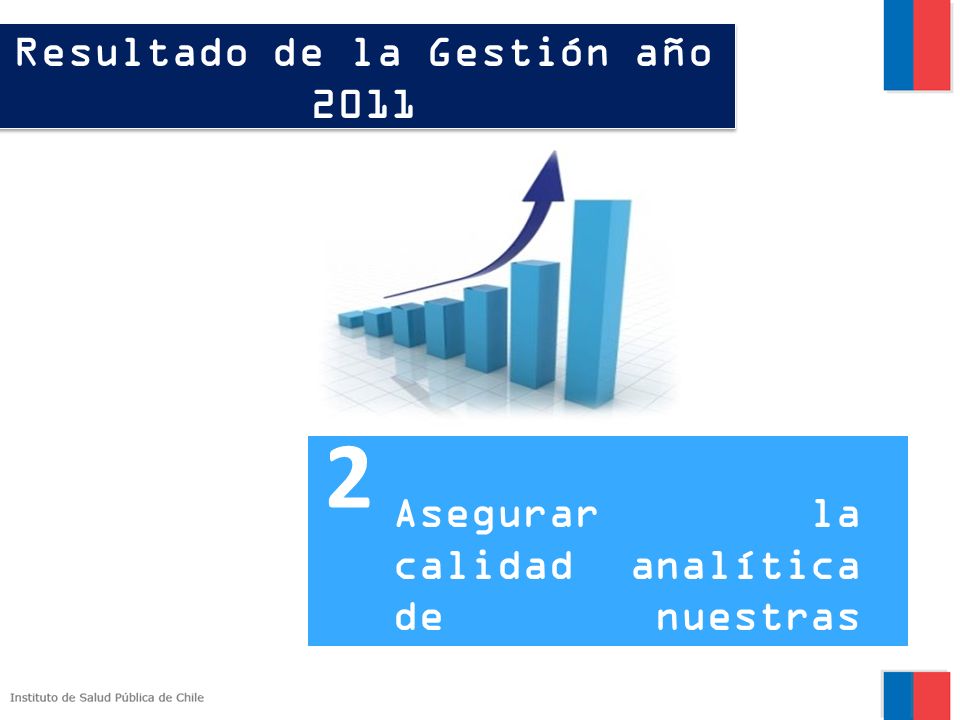 Resultado de la Gestión año 2011

2 Asegurar la calidad analítica de nuestras

Instituto de Salud Pública de Chile